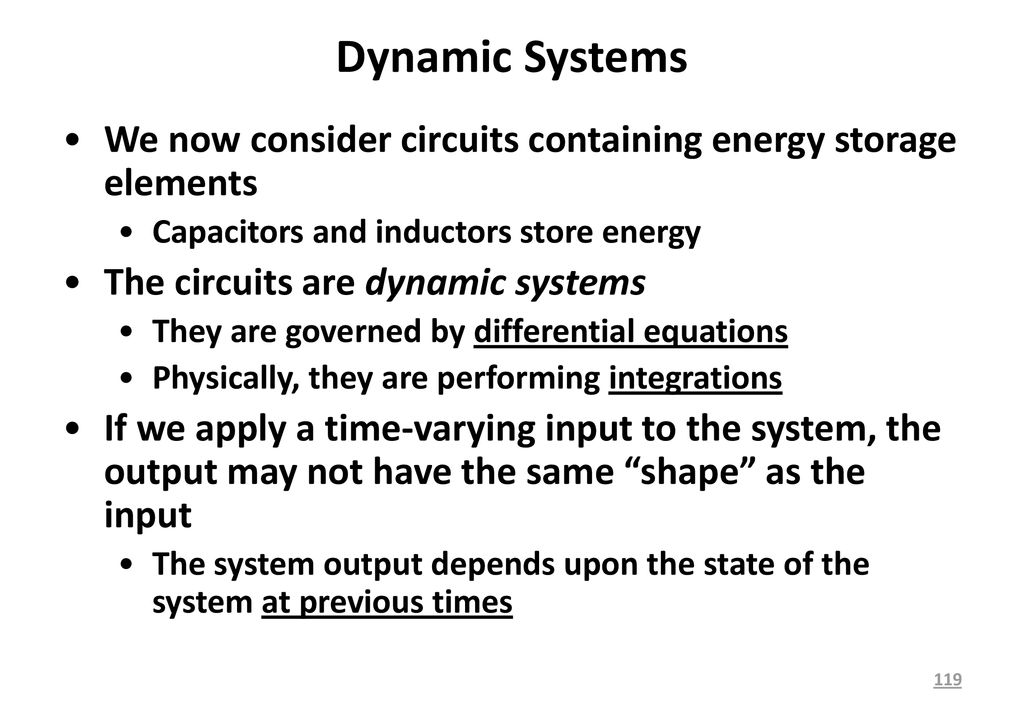 Dynamic Systems

• We now consider circuits containing energy storage elements
 • Capacitors and inductors store energy
• The circuits are dynamic systems
 • They are governed by differential equations
 • Physically, they are performing integrations
• If we apply a time-varying input to the system, the output may not have the same “shape” as the input
 • The system output depends upon the state of the system at previous times

119